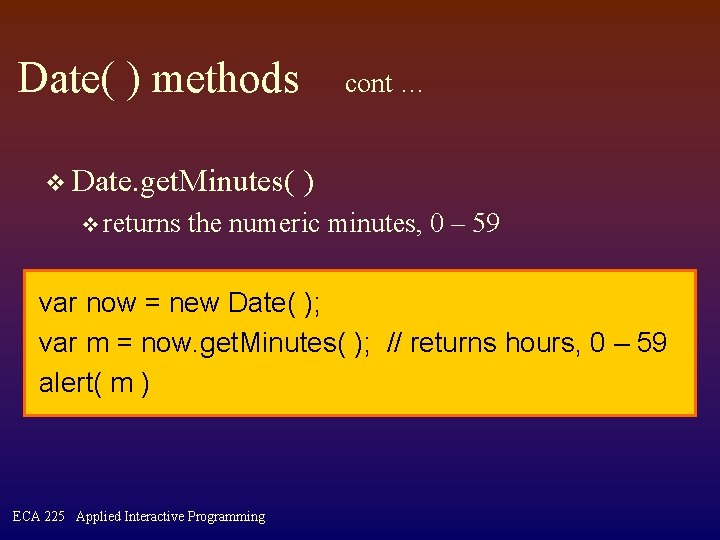 Date( ) methods cont ...

❖ Date.getMinutes( )

❖ returns the numeric minutes, 0 – 59

var now = new Date( );
var m = now.getMinutes( ); // returns hours, 0 – 59
alert( m )

ECA 225 Applied Interactive Programming